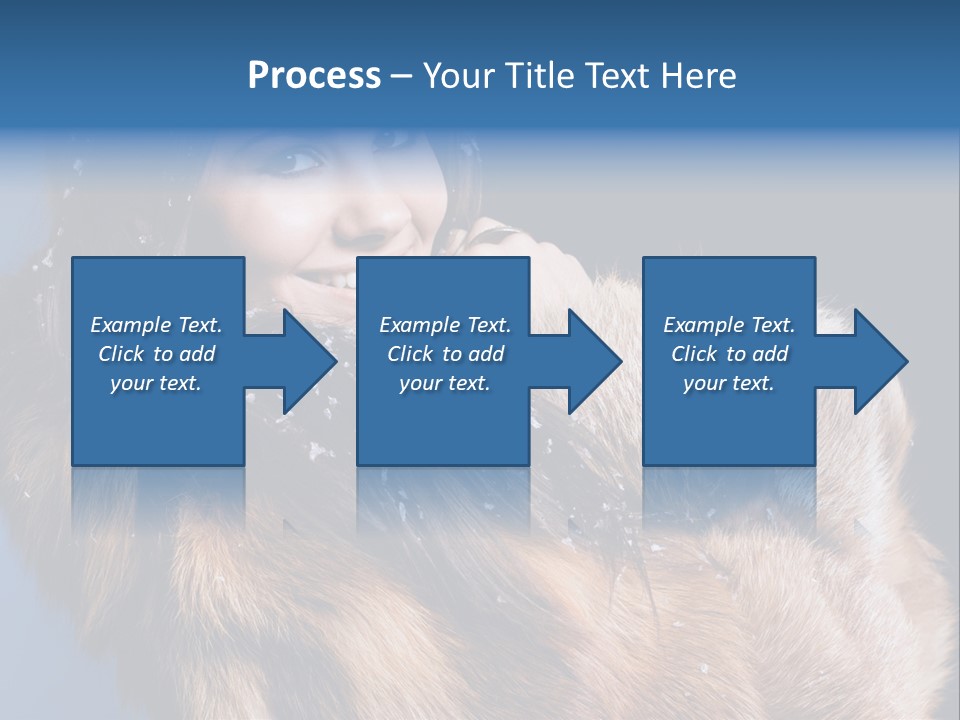 Process – Your Title Text Here

Example Text. Click to add your text.

Example Text. Click to add your text.

Example Text. Click to add your text.